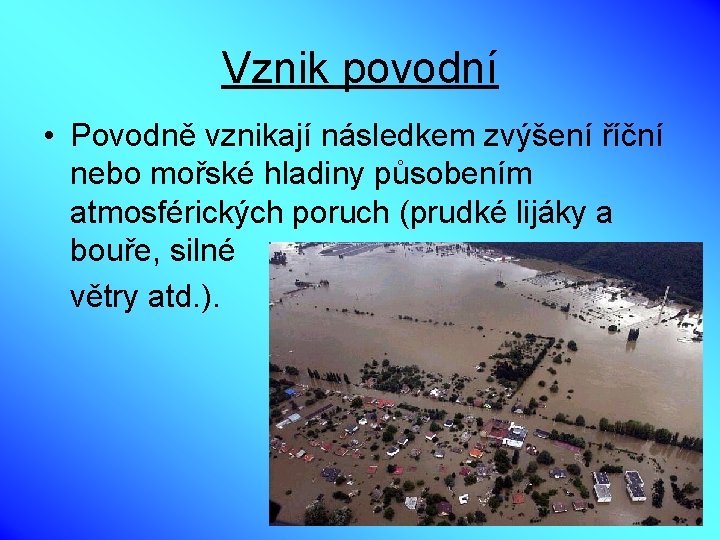 Vznik povodní

• Povodně vznikají následkem zvýšení říční nebo mořské hladiny působením atmosférických poruch (prudké lijáky a bouře, silné

větry atd.).